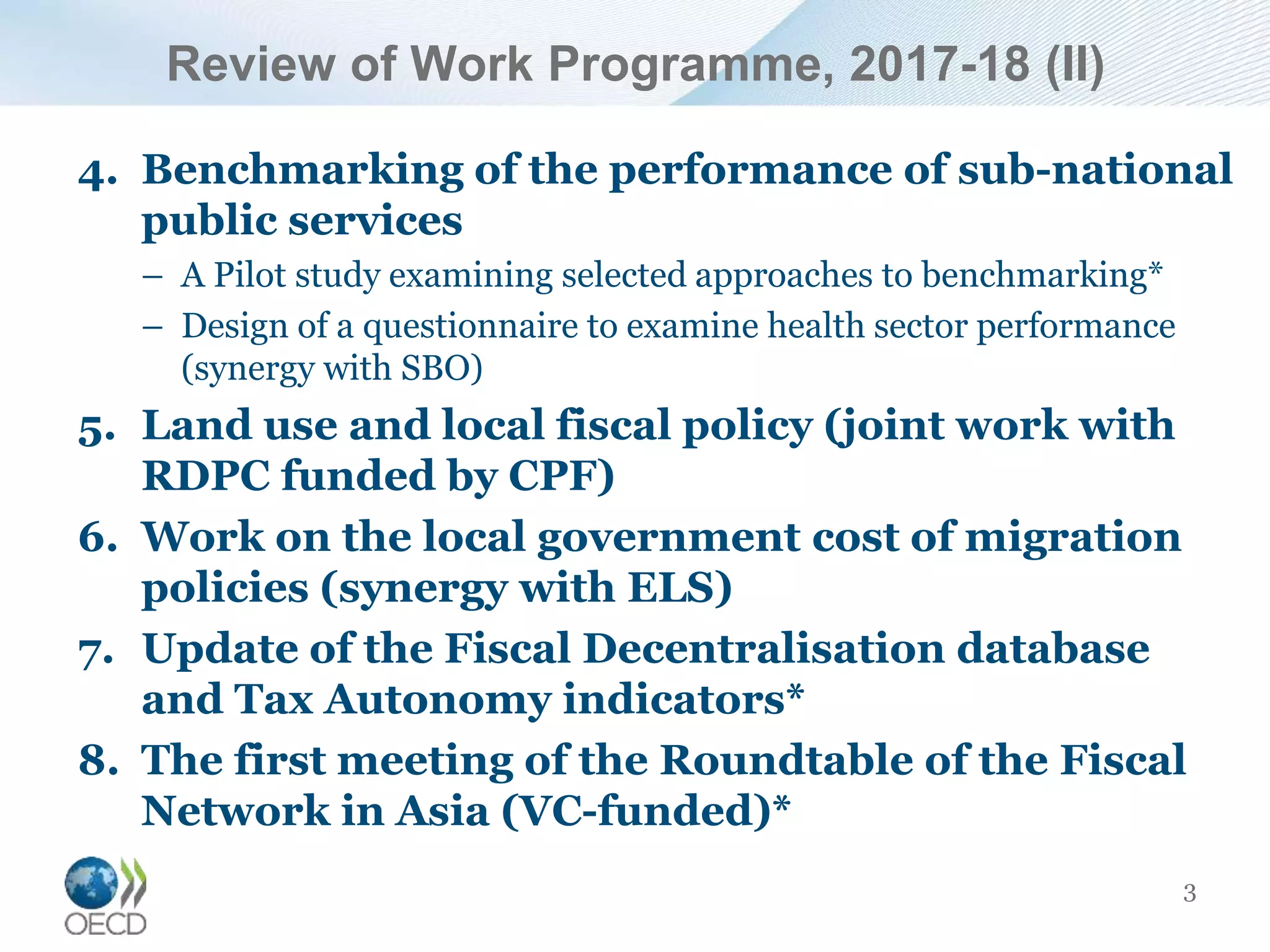 Review of Work Programme, 2017-18 (II)

4. Benchmarking of the performance of sub-national public services

– A Pilot study examining selected approaches to benchmarking*

– Design of a questionnaire to examine health sector performance (synergy with SBO)

5. Land use and local fiscal policy (joint work with RDPC funded by CPF)

6. Work on the local government cost of migration policies (synergy with ELS)

7. Update of the Fiscal Decentralisation database and Tax Autonomy indicators*

8. The first meeting of the Roundtable of the Fiscal Network in Asia (VC-funded)*

OECD

3